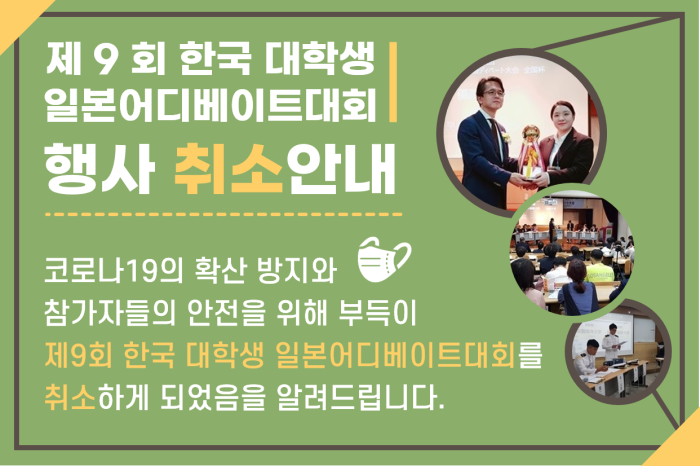 제 9 회 한국 대학생 일본어디베이트대회

행사 취소안내

코로나19의 확산 방지와 참가자들의 안전을 위해 부득이 제9회 한국 대학생 일본어디베이트대회를 취소하게 되었음을 알려드립니다.